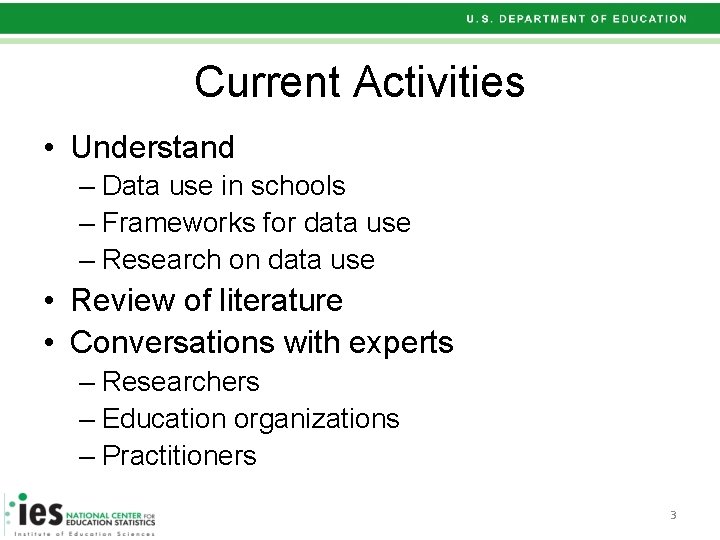 U.S. DEPARTMENT OF EDUCATION

Current Activities

• Understand
– Data use in schools
– Frameworks for data use
– Research on data use
• Review of literature
• Conversations with experts
– Researchers
– Education organizations
– Practitioners

ies NATIONAL CENTER FOR EDUCATION STATISTICS
Institute of Education Sciences

3